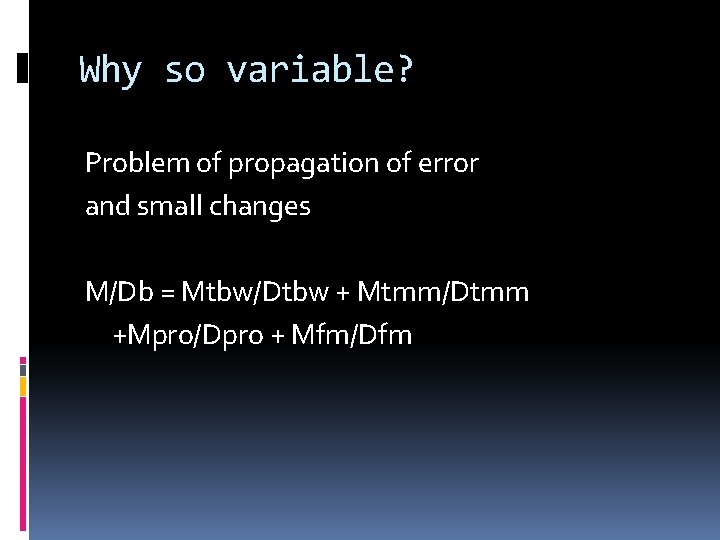 Why so variable?

Problem of propagation of error and small changes

M/Db = Mtbw/Dtbw + Mtmm/Dtmm +Mpro/Dpro + Mfm/Dfm